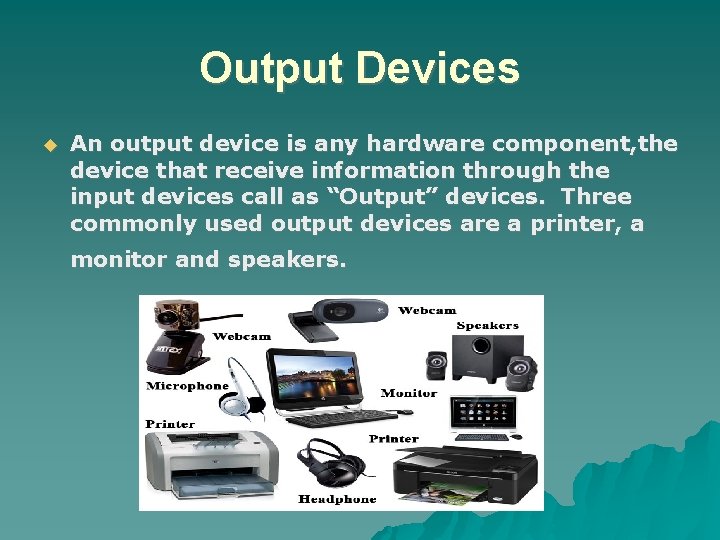 Output Devices

An output device is any hardware component,the device that receive information through the input devices call as “Output” devices. Three commonly used output devices are a printer, a monitor and speakers.

Webcam
Webcam
Speakers
Microphone
Monitor
Printer
Printer
Headphone